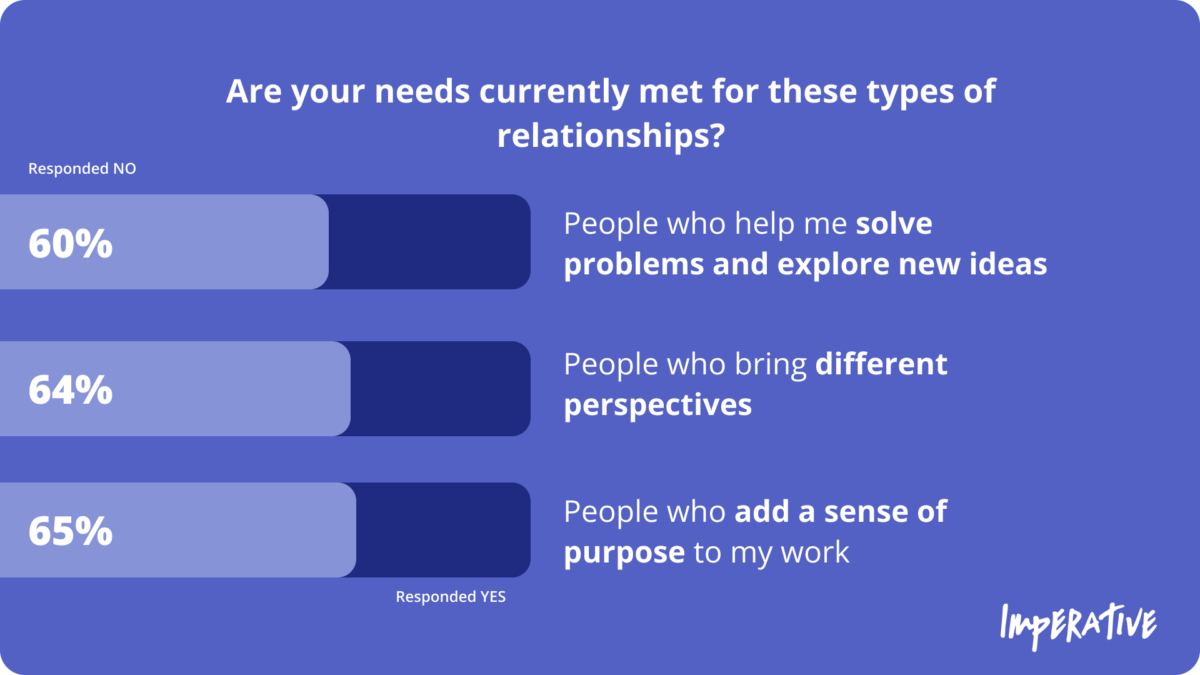 Are your needs currently met for these types of relationships?

Responded NO

60%

People who help me solve problems and explore new ideas

64%

People who bring different perspectives

65%

People who add a sense of purpose to my work

Responded YES

IMPERATIVE